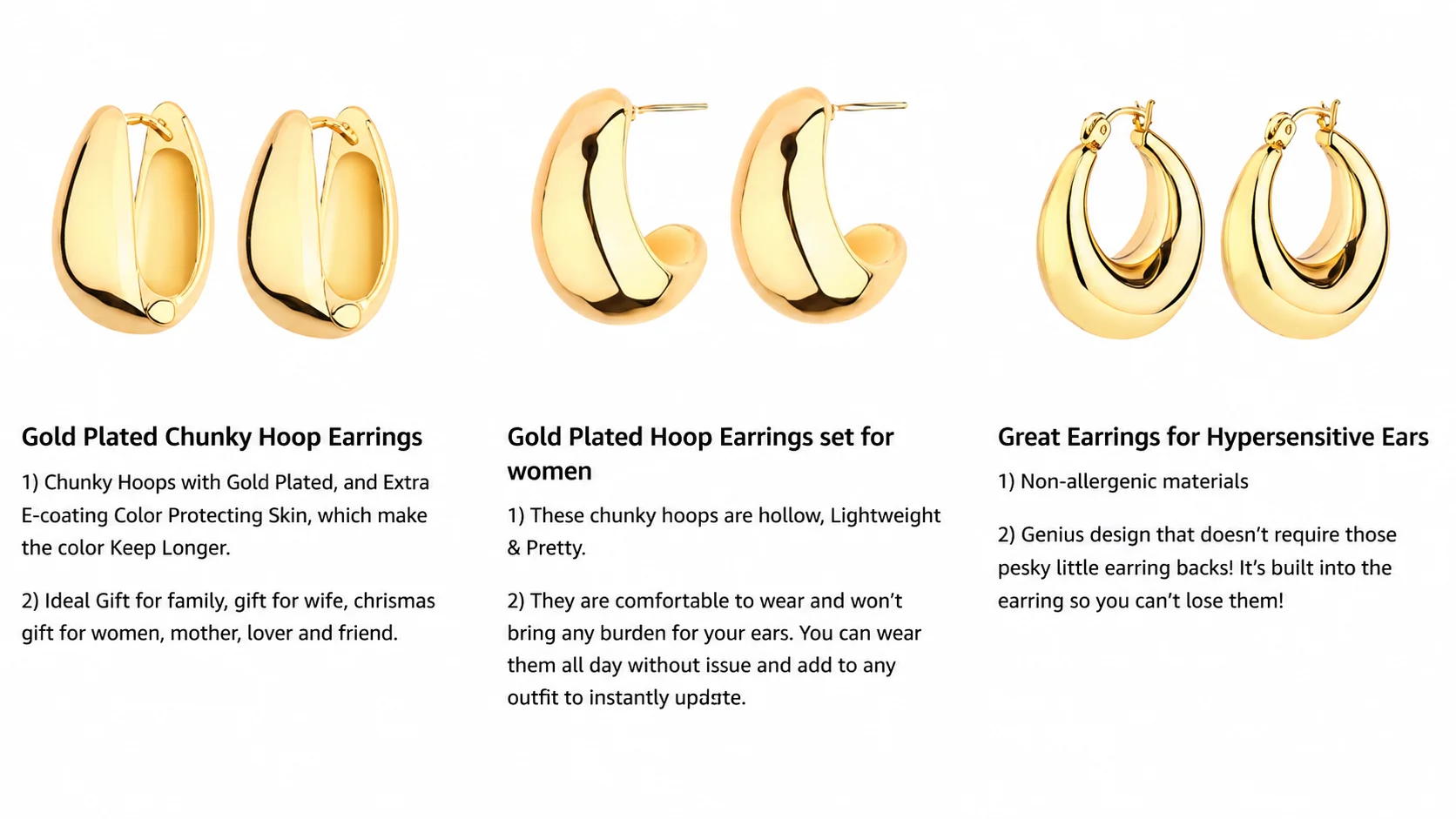 Gold Plated Chunky Hoop Earrings

1) Chunky Hoops with Gold Plated, and Extra E-coating Color Protecting Skin, which make the color Keep Longer.

2) Ideal Gift for family, gift for wife, chrismas gift for women, mother, lover and friend.

Gold Plated Hoop Earrings set for women

1) These chunky hoops are hollow, Lightweight & Pretty.

2) They are comfortable to wear and won't bring any burden for your ears. You can wear them all day without issue and add to any outfit to instantly update.

Great Earrings for Hypersensitive Ears

1) Non-allergenic materials

2) Genius design that doesn't require those pesky little earring backs! It's built into the earring so you can't lose them!